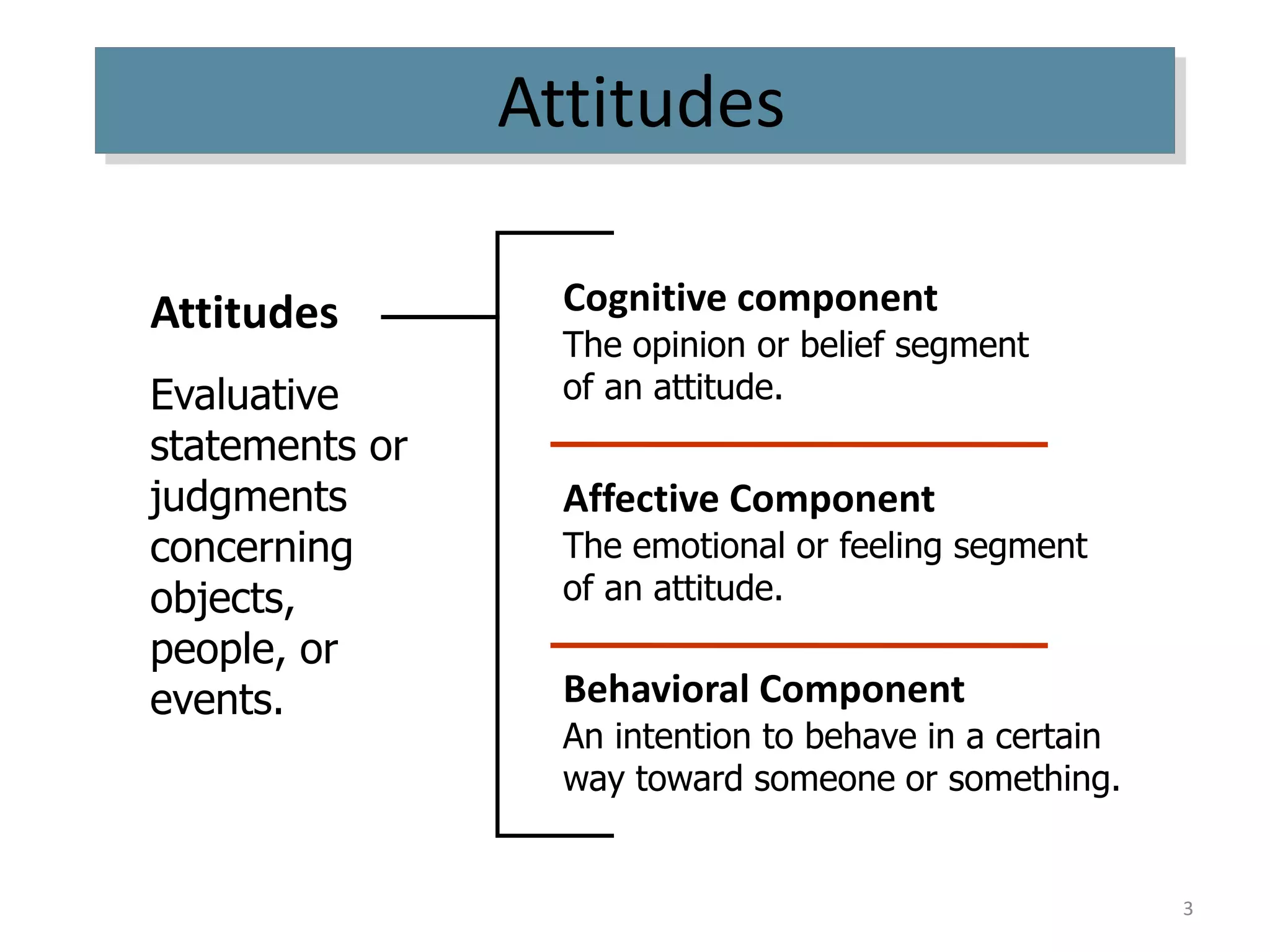 Attitudes

Attitudes

Evaluative statements or judgments concerning objects, people, or events.

Cognitive component
The opinion or belief segment of an attitude.

Affective Component
The emotional or feeling segment of an attitude.

Behavioral Component
An intention to behave in a certain way toward someone or something.

3